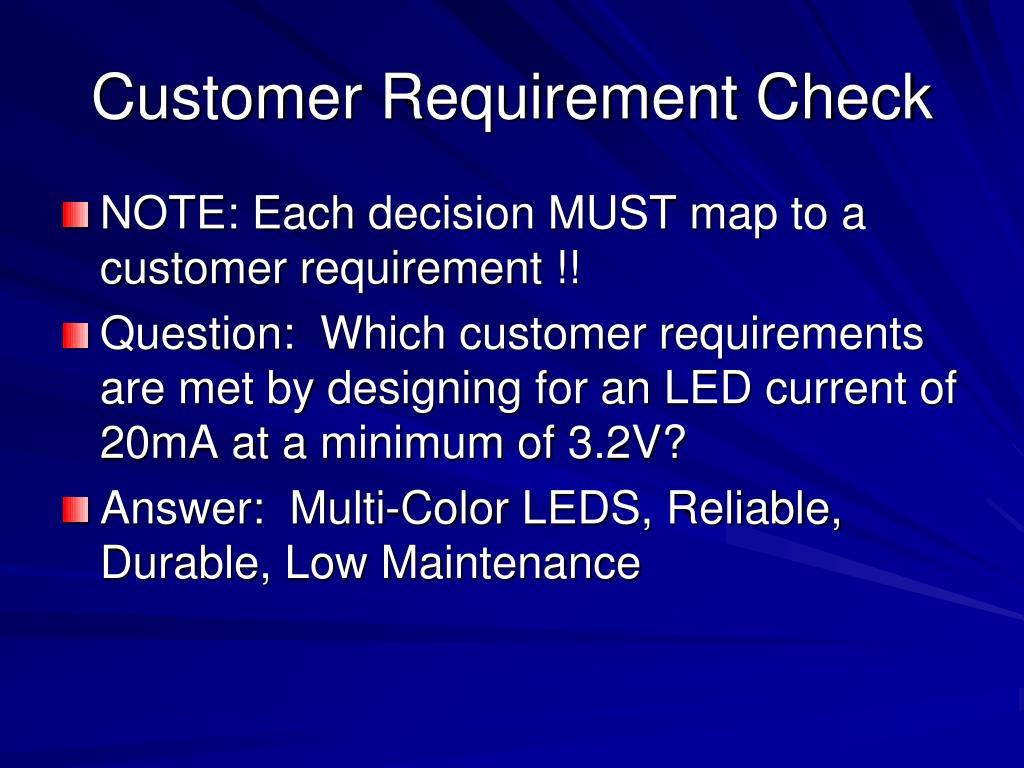 Customer Requirement Check

NOTE: Each decision MUST map to a customer requirement !!

Question: Which customer requirements are met by designing for an LED current of 20mA at a minimum of 3.2V?

Answer: Multi-Color LEDS, Reliable, Durable, Low Maintenance